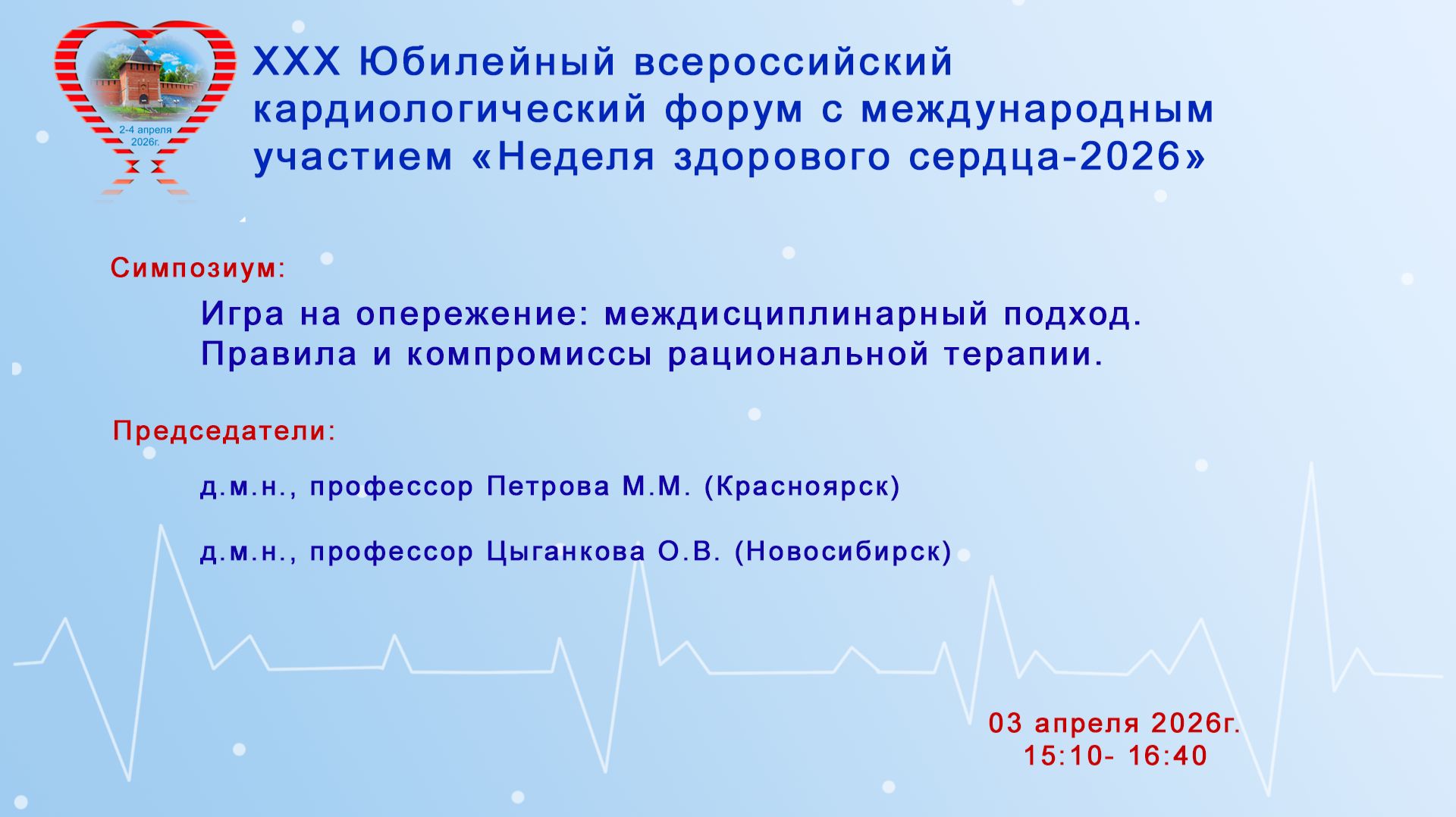 2-4 апреля 2026г.

XXX Юбилейный всероссийский кардиологический форум с международным участием «Неделя здорового сердца-2026»

Симпозиум:

Игра на опережение: междисциплинарный подход. Правила и компромиссы рациональной терапии.

Председатели:

д.м.н., профессор Петрова М.М. (Красноярск)

д.м.н., профессор Цыганкова О.В. (Новосибирск)

03 апреля 2026г.
15:10- 16:40